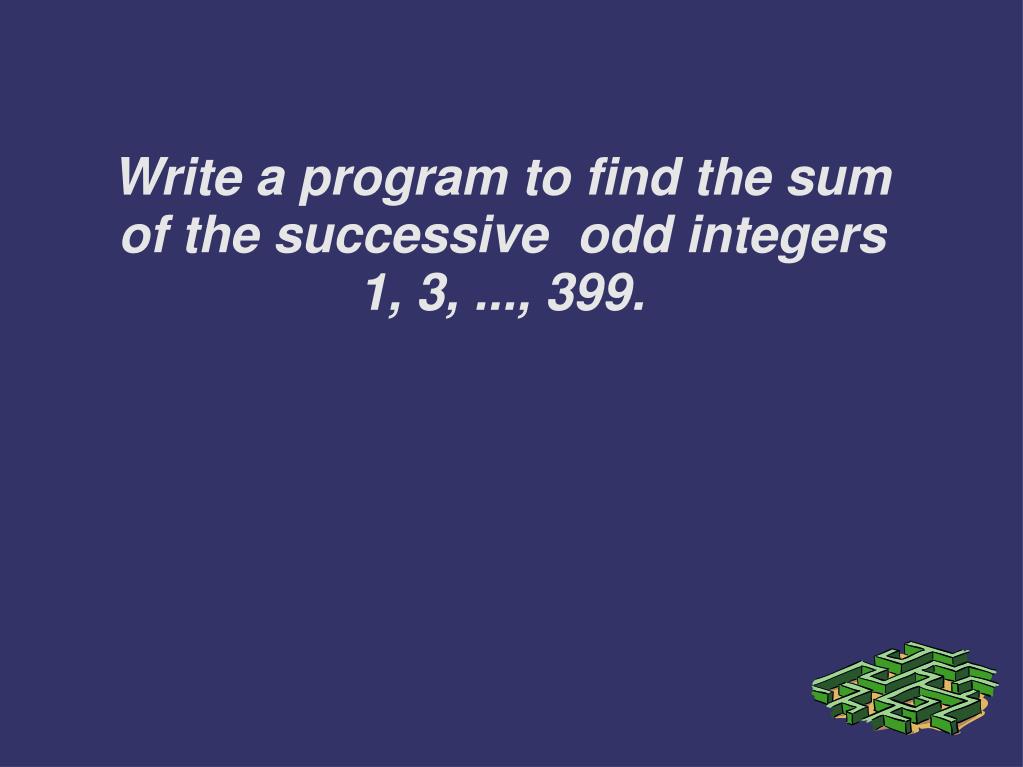 Write a program to find the sum of the successive odd integers 1, 3, ..., 399.